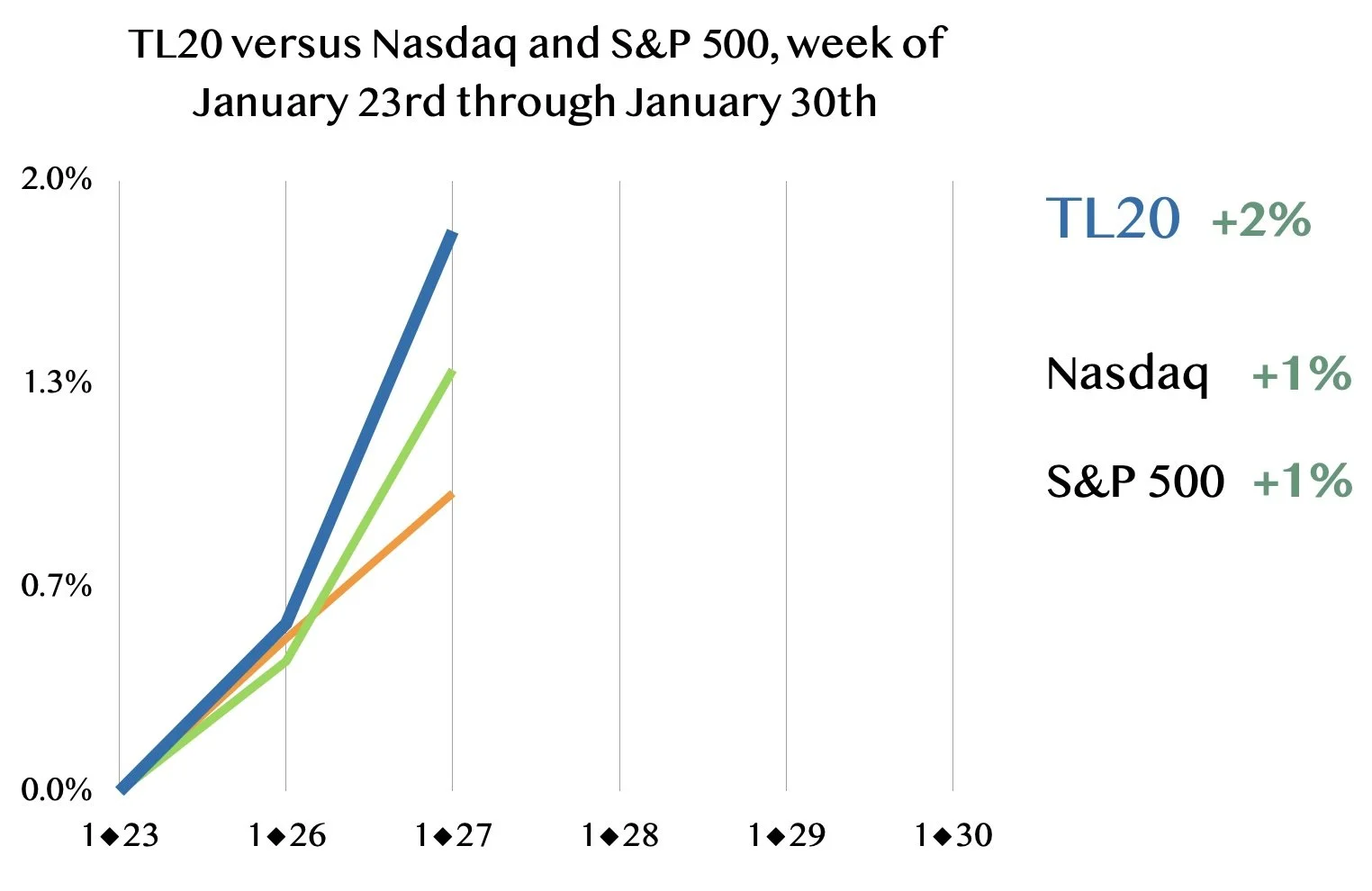 TL20 versus Nasdaq and S&P 500, week of January 23rd through January 30th

2.0%
1.3%
0.7%
0.0%

1◆23
1◆26
1◆27
1◆28
1◆29
1◆30

TL20 +2%

Nasdaq +1%

S&P 500 +1%